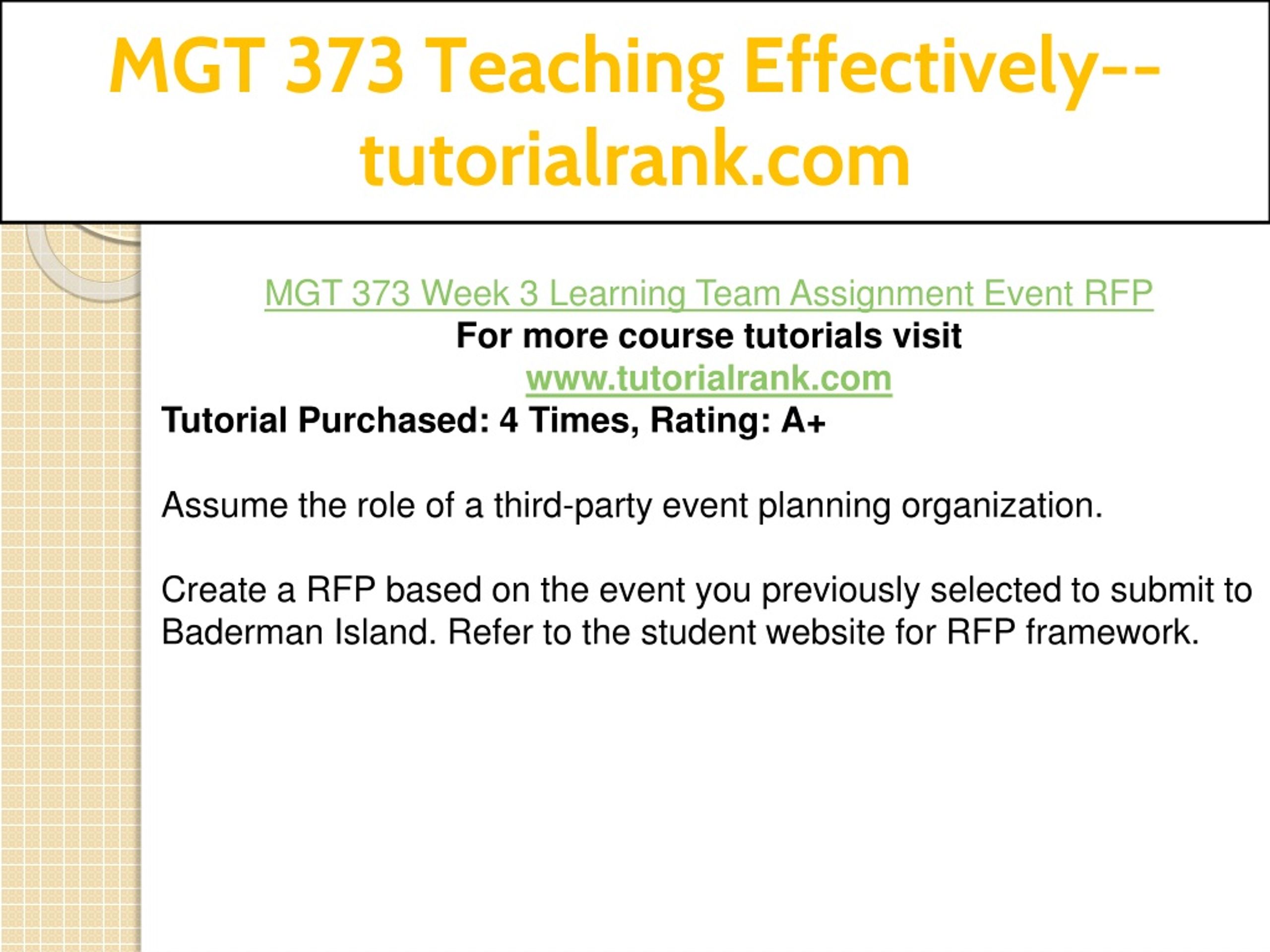 MGT 373 Teaching Effectively--tutorialrank.com

MGT 373 Week 3 Learning Team Assignment Event RFP
For more course tutorials visit
www.tutorialrank.com
Tutorial Purchased: 4 Times, Rating: A+

Assume the role of a third-party event planning organization.

Create a RFP based on the event you previously selected to submit to Baderman Island. Refer to the student website for RFP framework.